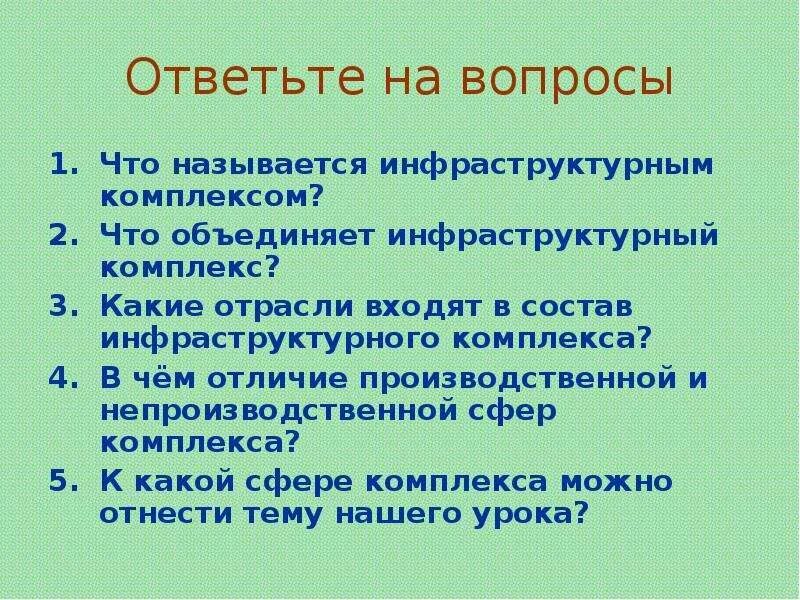 Ответьте на вопросы

1. Что называется инфраструктурным комплексом?
2. Что объединяет инфраструктурный комплекс?
3. Какие отрасли входят в состав инфраструктурного комплекса?
4. В чём отличие производственной и непроизводственной сфер комплекса?
5. К какой сфере комплекса можно отнести тему нашего урока?